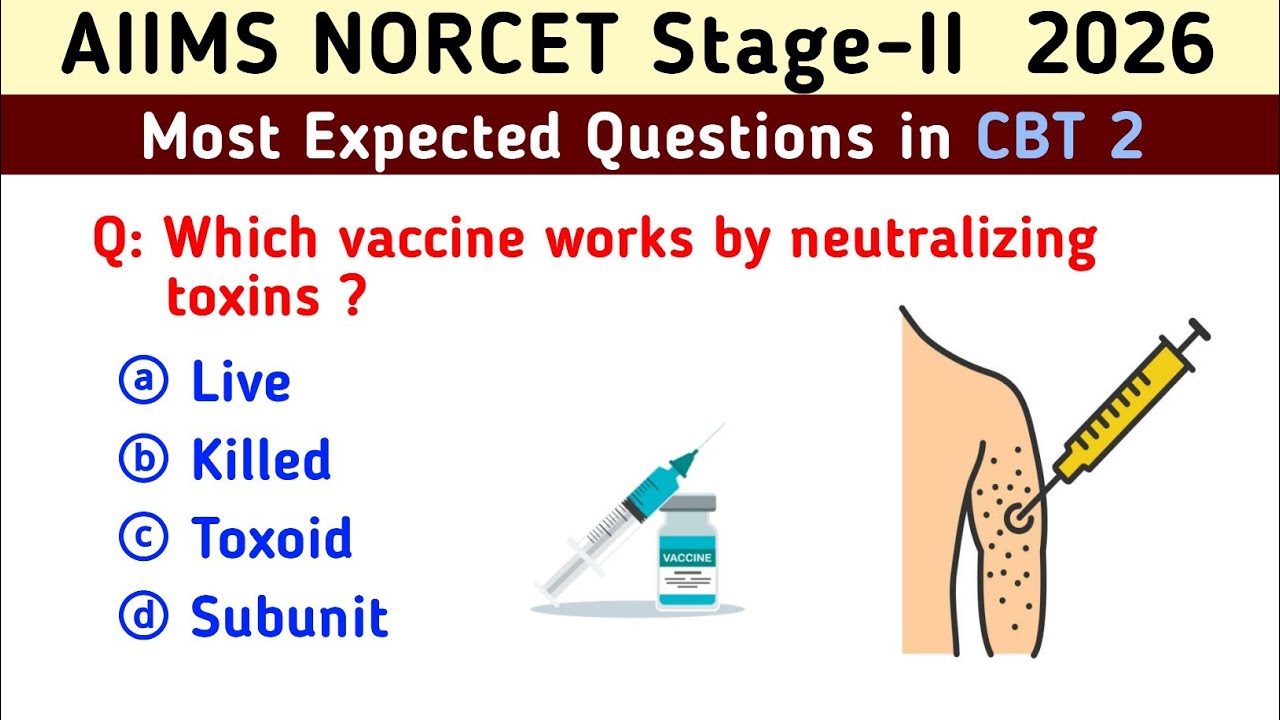 AIIMS NORCET Stage-II 2026

Most Expected Questions in CBT 2

Q: Which vaccine works by neutralizing toxins ?

ⓐ Live
ⓑ Killed
ⓒ Toxoid
ⓓ Subunit

VACCINE